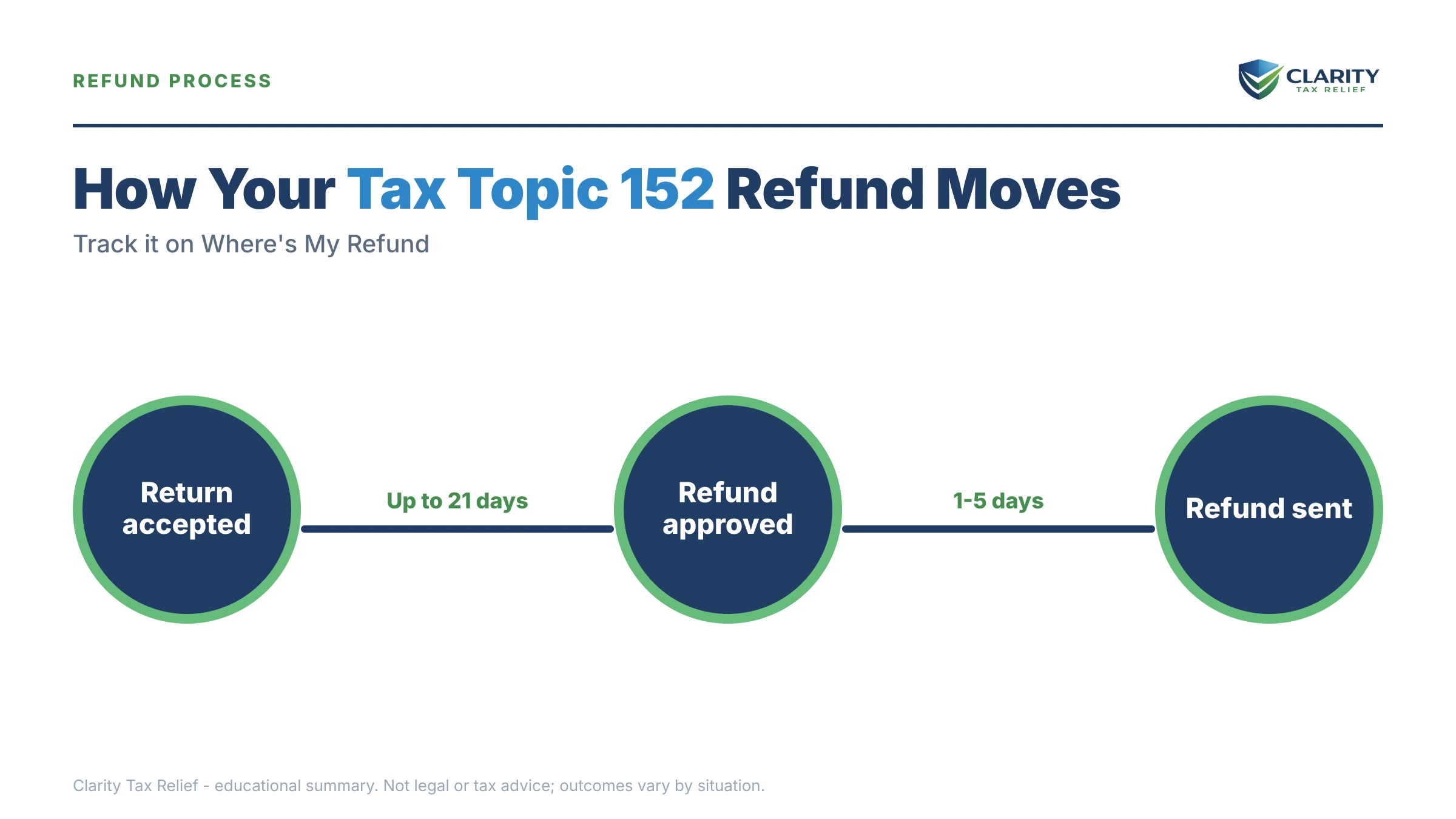 REFUND PROCESS

CLARITY
TAX RELIEF

How Your Tax Topic 152 Refund Moves

Track it on Where's My Refund

Return accepted

Up to 21 days

Refund approved

1-5 days

Refund sent

Clarity Tax Relief - educational summary. Not legal or tax advice; outcomes vary by situation.